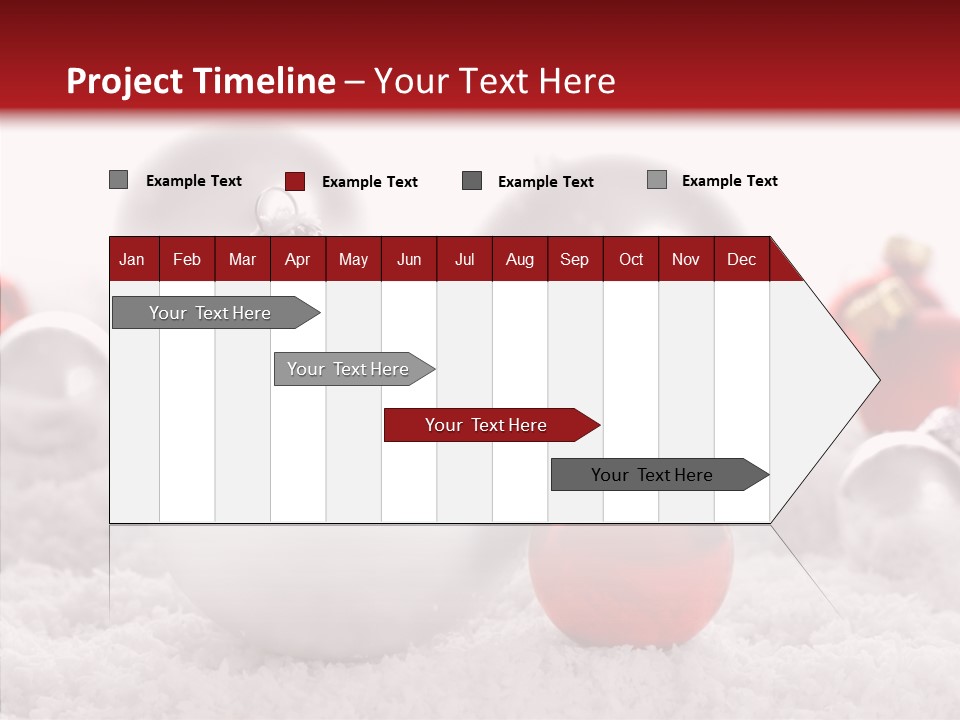 Project Timeline – Your Text Here

Example Text
Example Text
Example Text
Example Text

| Jan | Feb | Mar | Apr | May | Jun | Jul | Aug | Sep | Oct | Nov | Dec |
|---|---|---|---|---|---|---|---|---|---|---|---|

Your Text Here

Your Text Here

Your Text Here

Your Text Here